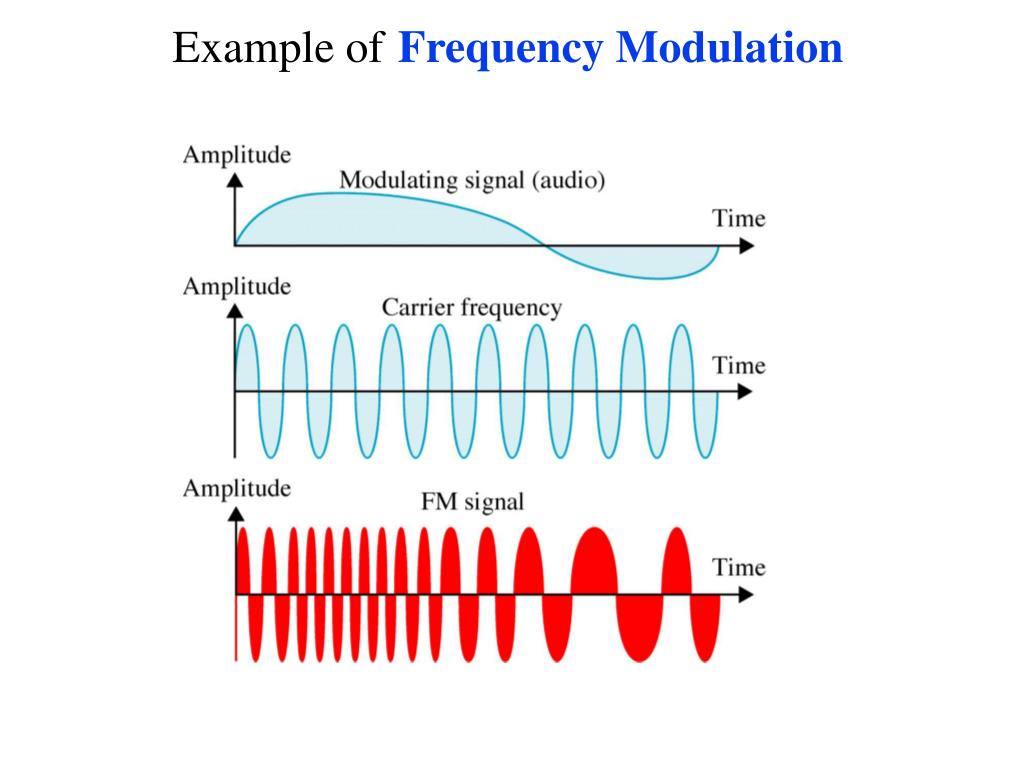 Example of Frequency Modulation

Amplitude
Modulating signal (audio)
Time

Amplitude
Carrier frequency
Time

Amplitude
FM signal
Time